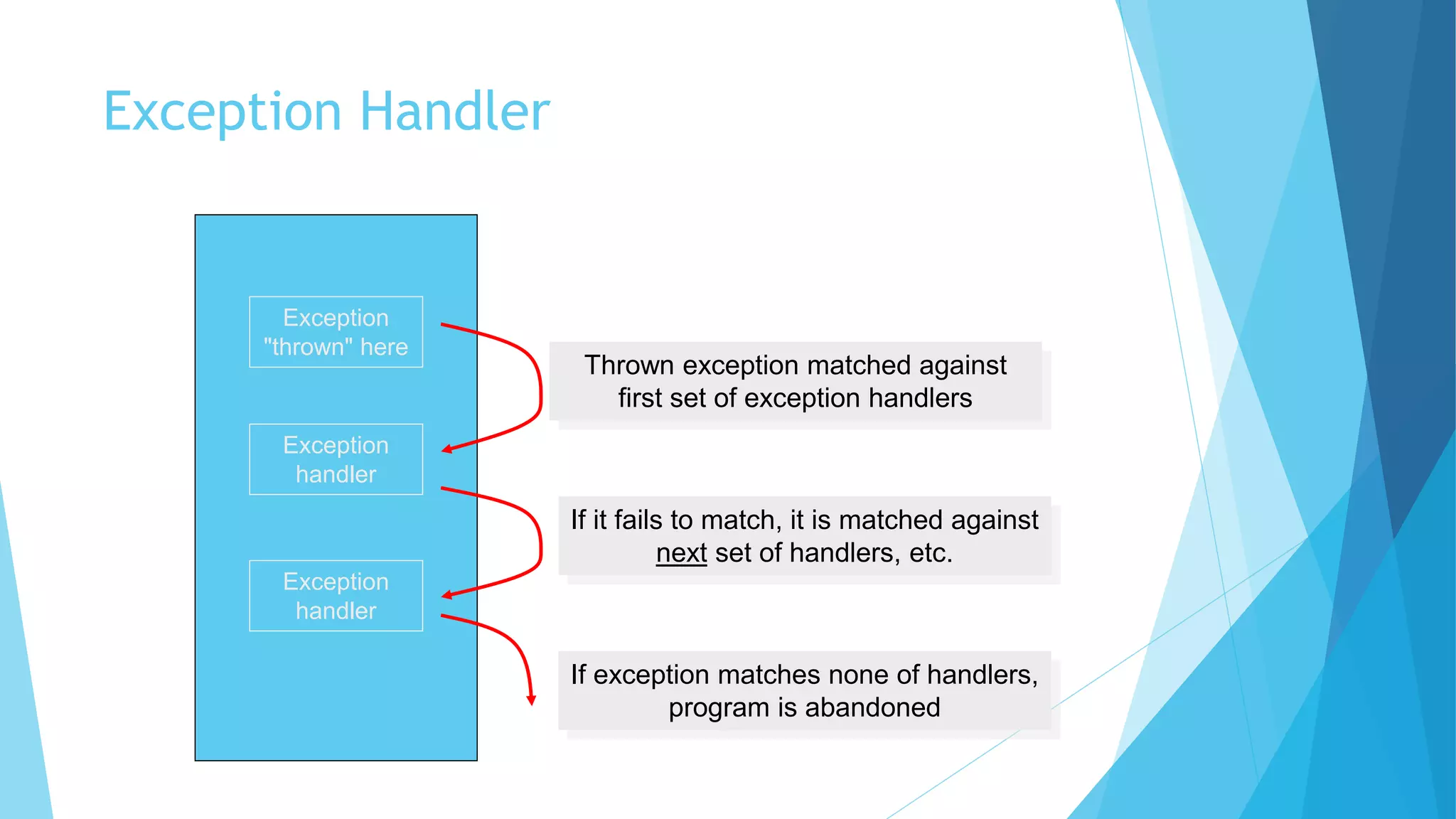 Exception Handler

Exception "thrown" here

Exception handler

Exception handler

Thrown exception matched against first set of exception handlers

If it fails to match, it is matched against next set of handlers, etc.

If exception matches none of handlers, program is abandoned